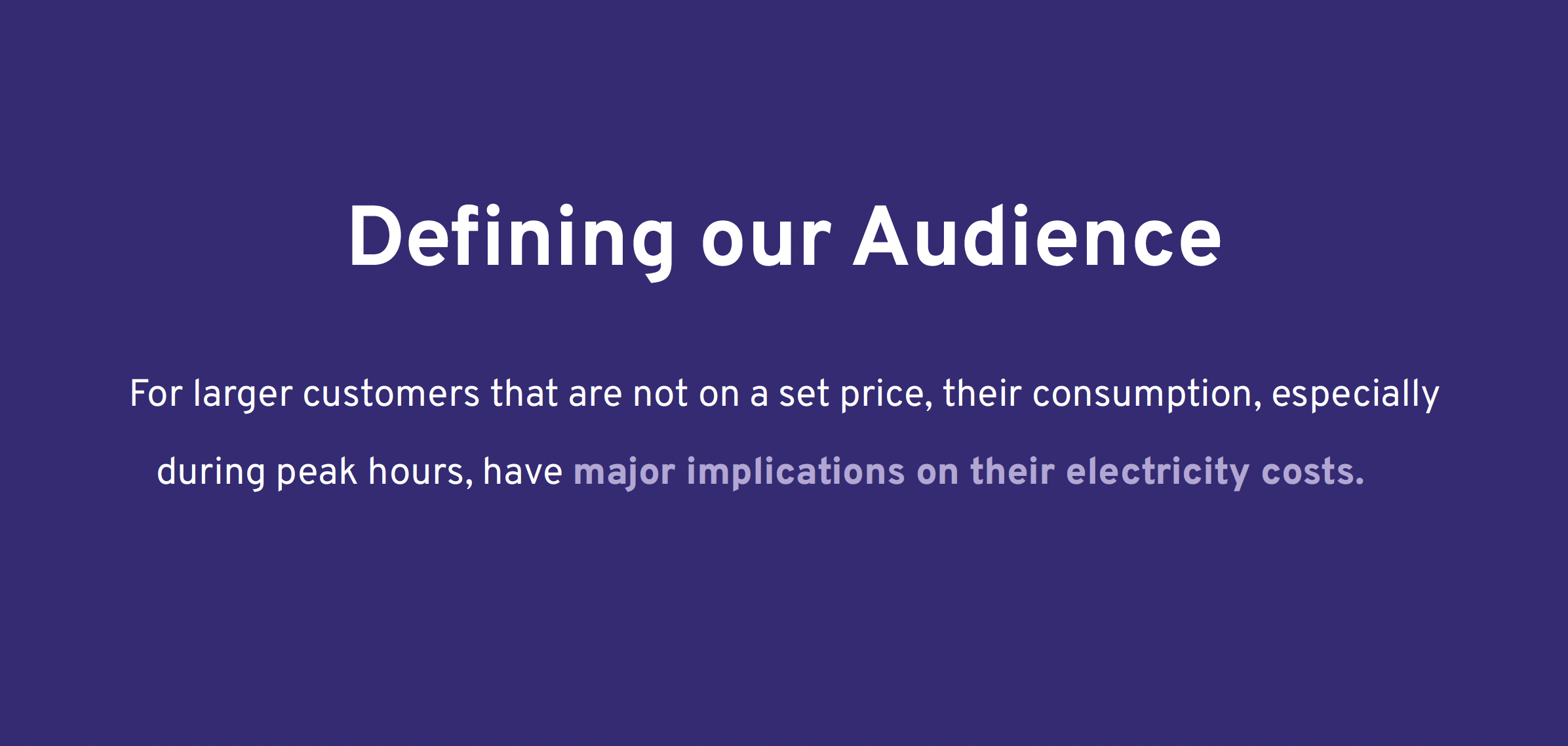 Defining our Audience

For larger customers that are not on a set price, their consumption, especially during peak hours, have major implications on their electricity costs.